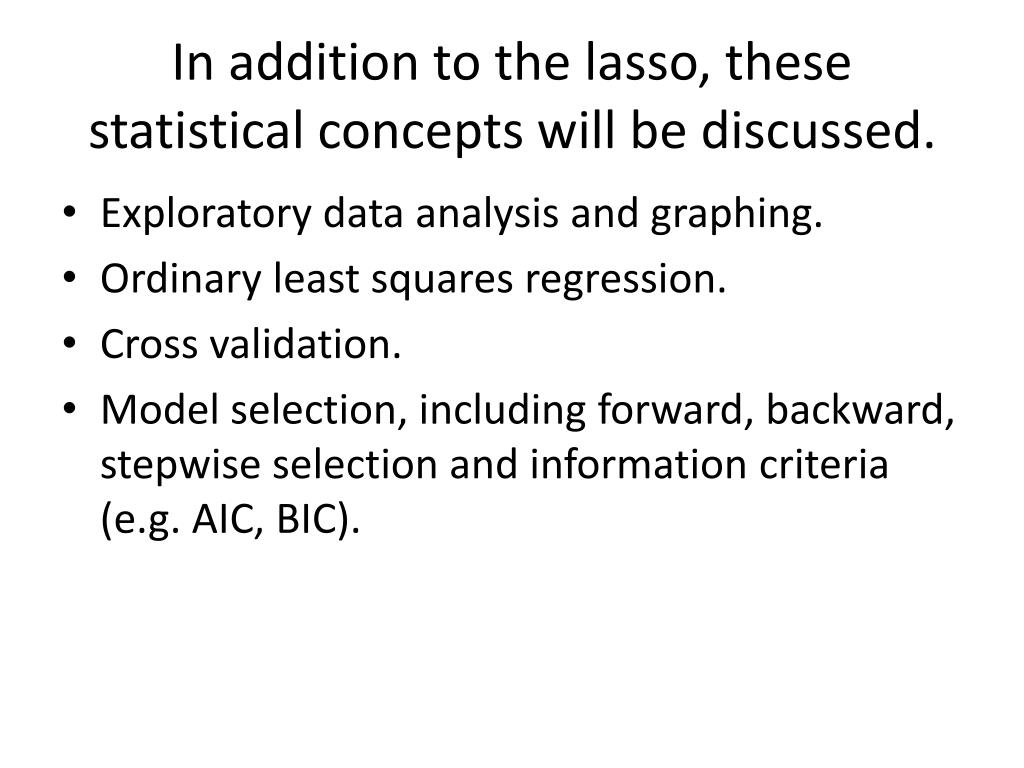 In addition to the lasso, these statistical concepts will be discussed.

• Exploratory data analysis and graphing.
• Ordinary least squares regression.
• Cross validation.
• Model selection, including forward, backward, stepwise selection and information criteria (e.g. AIC, BIC).